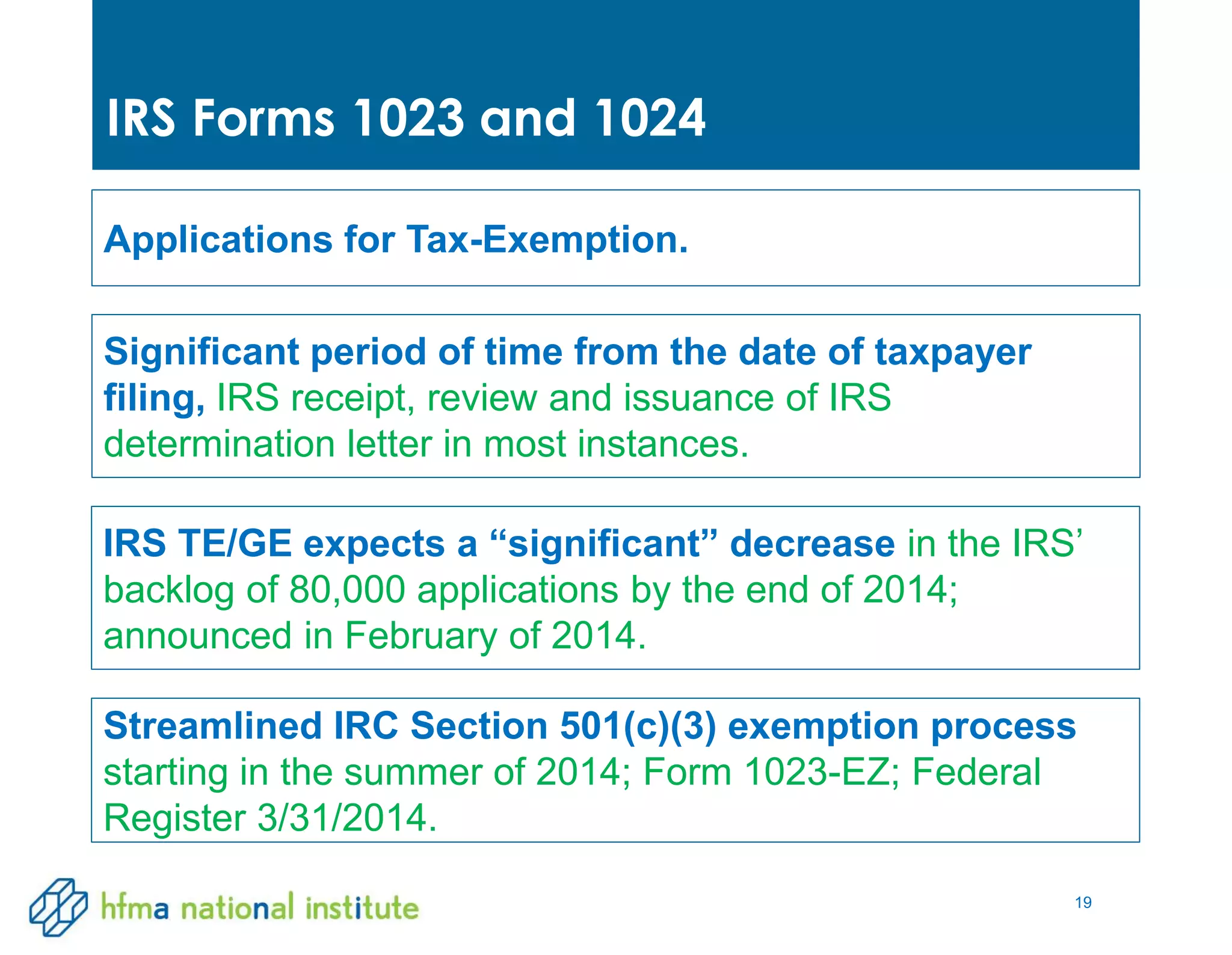 IRS Forms 1023 and 1024

Applications for Tax-Exemption.

Significant period of time from the date of taxpayer filing, IRS receipt, review and issuance of IRS determination letter in most instances.

IRS TE/GE expects a “significant” decrease in the IRS’ backlog of 80,000 applications by the end of 2014; announced in February of 2014.

Streamlined IRC Section 501(c)(3) exemption process starting in the summer of 2014; Form 1023-EZ; Federal Register 3/31/2014.

hfma national institute

19